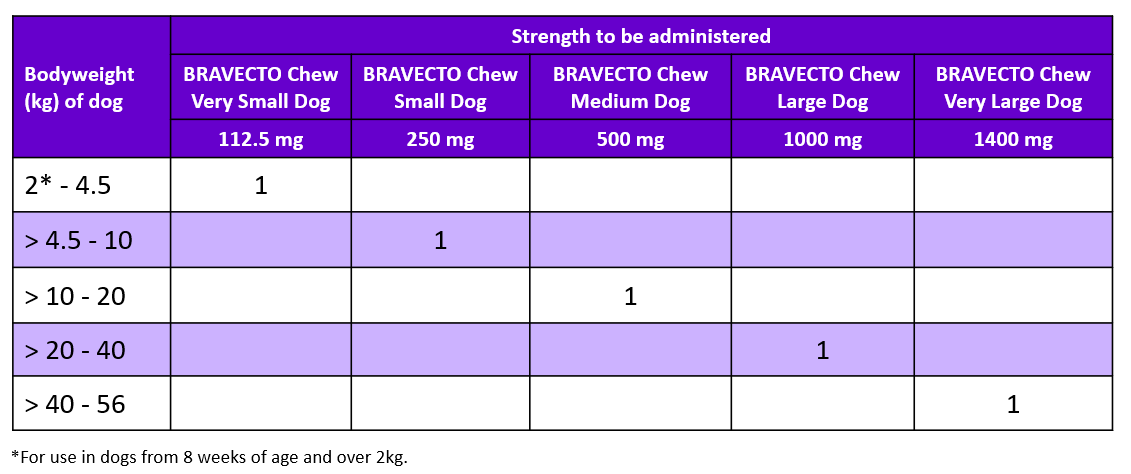 | Bodyweight (kg) of dog | Strength to be administered | | | | |
|---|---|---|---|---|---|
| | BRAVECTO Chew Very Small Dog | BRAVECTO Chew Small Dog | BRAVECTO Chew Medium Dog | BRAVECTO Chew Large Dog | BRAVECTO Chew Very Large Dog |
| | 112.5 mg | 250 mg | 500 mg | 1000 mg | 1400 mg |
| 2* - 4.5 | 1 | | | | |
| > 4.5 - 10 | | 1 | | | |
| > 10 - 20 | | | 1 | | |
| > 20 - 40 | | | | 1 | |
| > 40 - 56 | | | | | 1 |

*For use in dogs from 8 weeks of age and over 2kg.